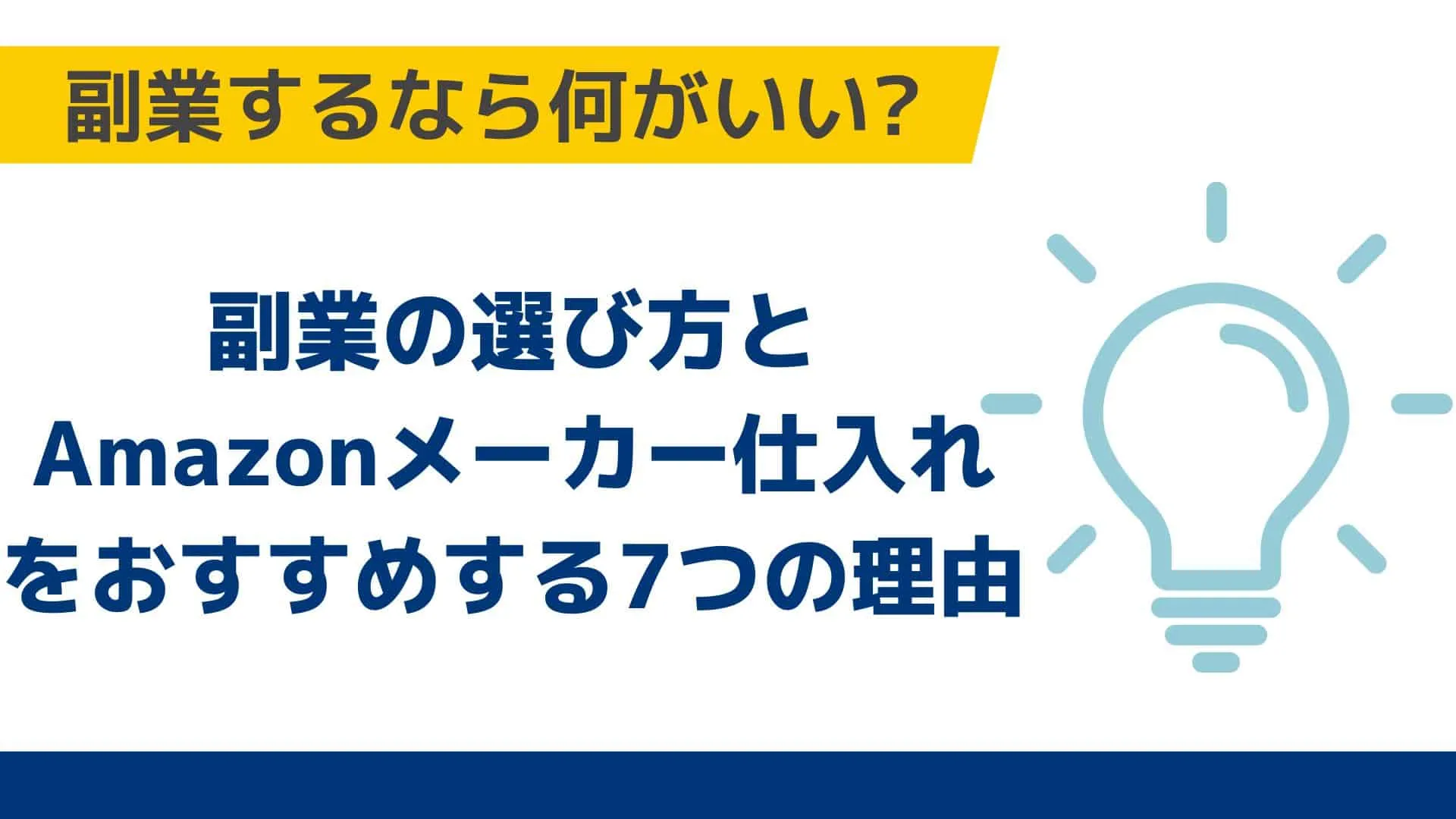 副業するなら何がいい?

副業の選び方と
Amazonメーカー仕入れ
をおすすめする7つの理由